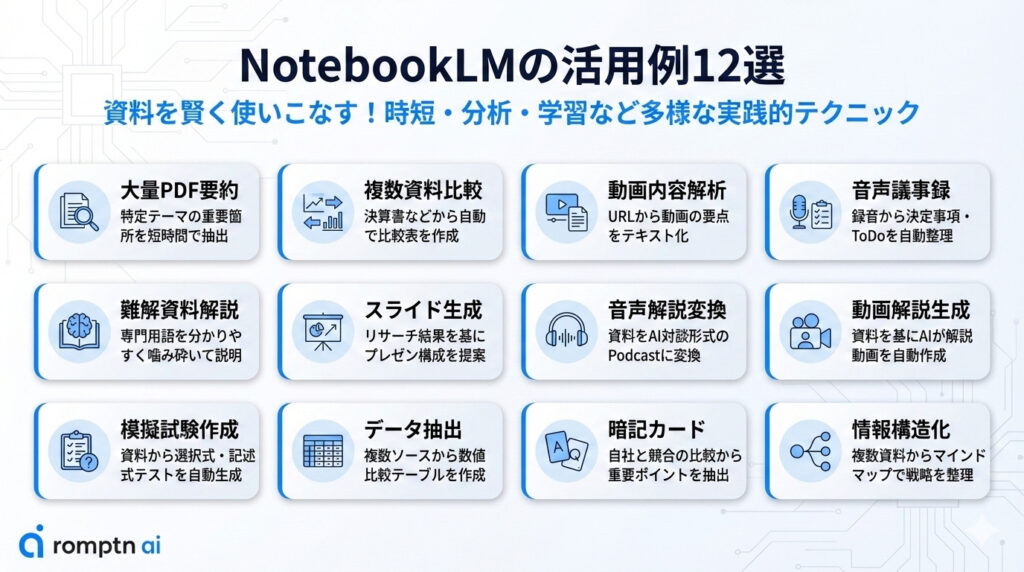 NotebookLMの活用例12選

資料を賢く使いこなす！時短・分析・学習など多様な実践的テクニック

大量PDF要約
特定テーマの重要箇所を短時間で抽出

複数資料比較
決算書などから自動で比較表を作成

動画内容解析
URLから動画の要点をテキスト化

音声議事録
録音から決定事項・ToDoを自動整理

難解資料解説
専門用語を分かりやすく噛み砕いて説明

スライド生成
リサーチ結果を基にプレゼン構成を提案

音声解説変換
資料をAI対談形式のPodcastに変換

動画解説生成
資料を基にAIが解説動画を自動作成

模擬試験作成
資料から選択式・記述式テストを自動生成

データ抽出
複数ソースから数値比較テーブルを作成

暗記カード
自社と競合の比較から重要ポイントを抽出

情報構造化
複数資料からマインドマップで戦略を整理

romptn ai